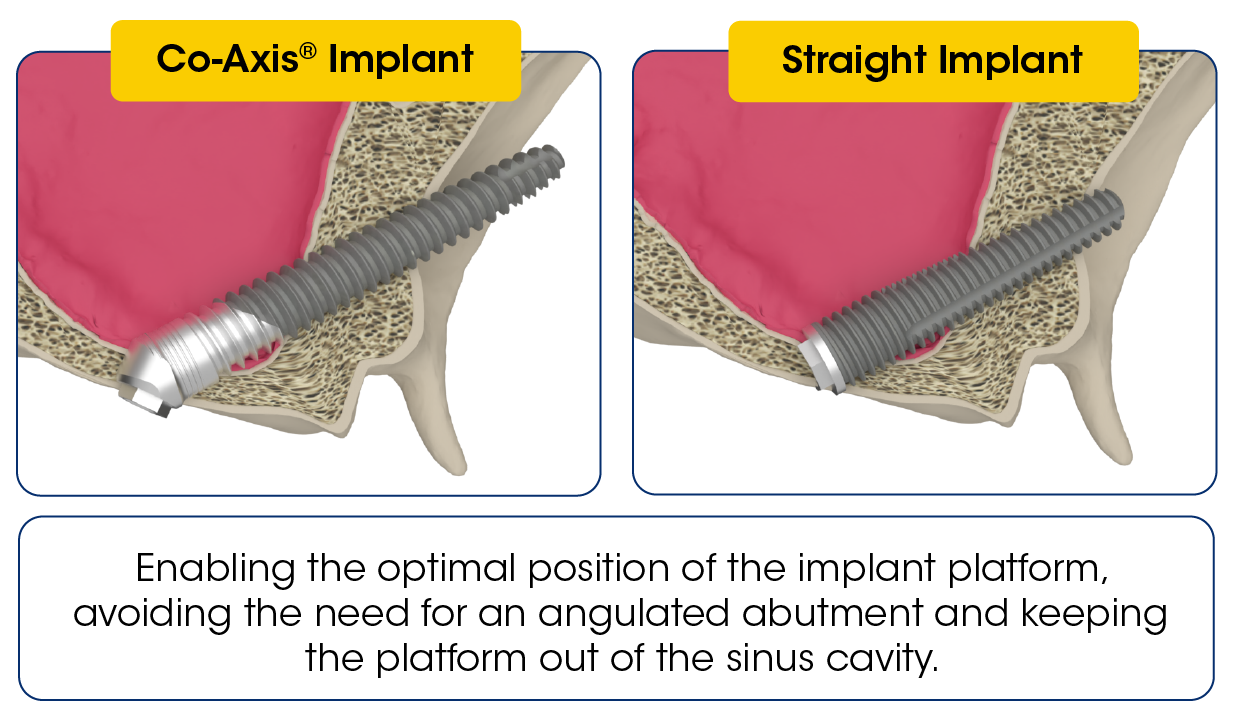 Co-Axis® Implant

Straight Implant

Enabling the optimal position of the implant platform, avoiding the need for an angulated abutment and keeping the platform out of the sinus cavity.